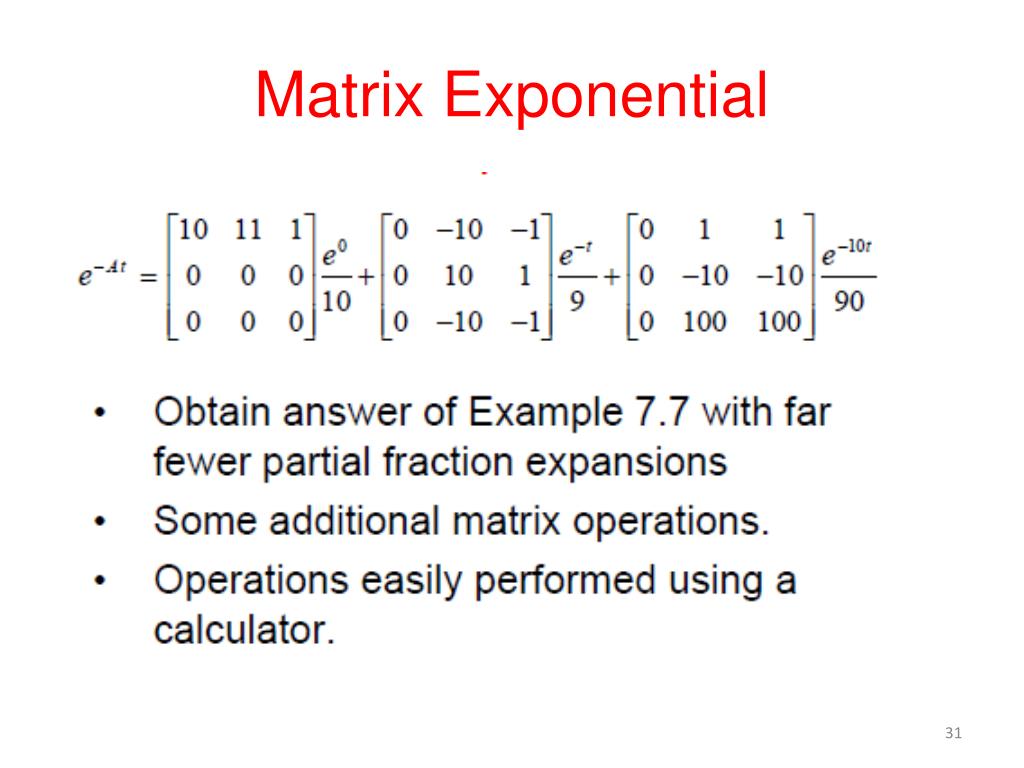 Matrix Exponential

$e^{-At} = \begin{bmatrix} 10 & 11 & 1 \\ 0 & 0 & 0 \\ 0 & 0 & 0 \end{bmatrix} \frac{e^{0}}{10} + \begin{bmatrix} 0 & -10 & -1 \\ 0 & 10 & 1 \\ 0 & -10 & -1 \end{bmatrix} \frac{e^{-t}}{9} + \begin{bmatrix} 0 & 1 & 1 \\ 0 & -10 & -10 \\ 0 & 100 & 100 \end{bmatrix} \frac{e^{-10t}}{90}$

• Obtain answer of Example 7.7 with far fewer partial fraction expansions
• Some additional matrix operations.
• Operations easily performed using a calculator.

31